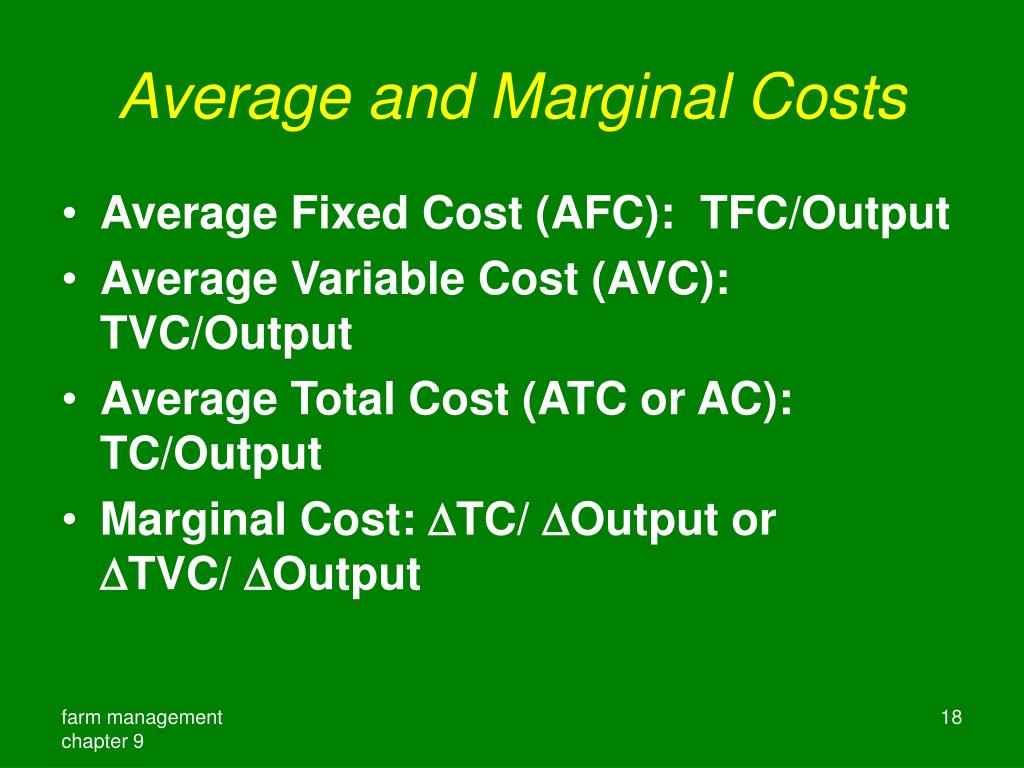 Average and Marginal Costs

• Average Fixed Cost (AFC): TFC/Output
• Average Variable Cost (AVC): TVC/Output
• Average Total Cost (ATC or AC): TC/Output
• Marginal Cost: $\Delta$TC/ $\Delta$Output or $\Delta$TVC/ $\Delta$Output

farm management
chapter 9

18